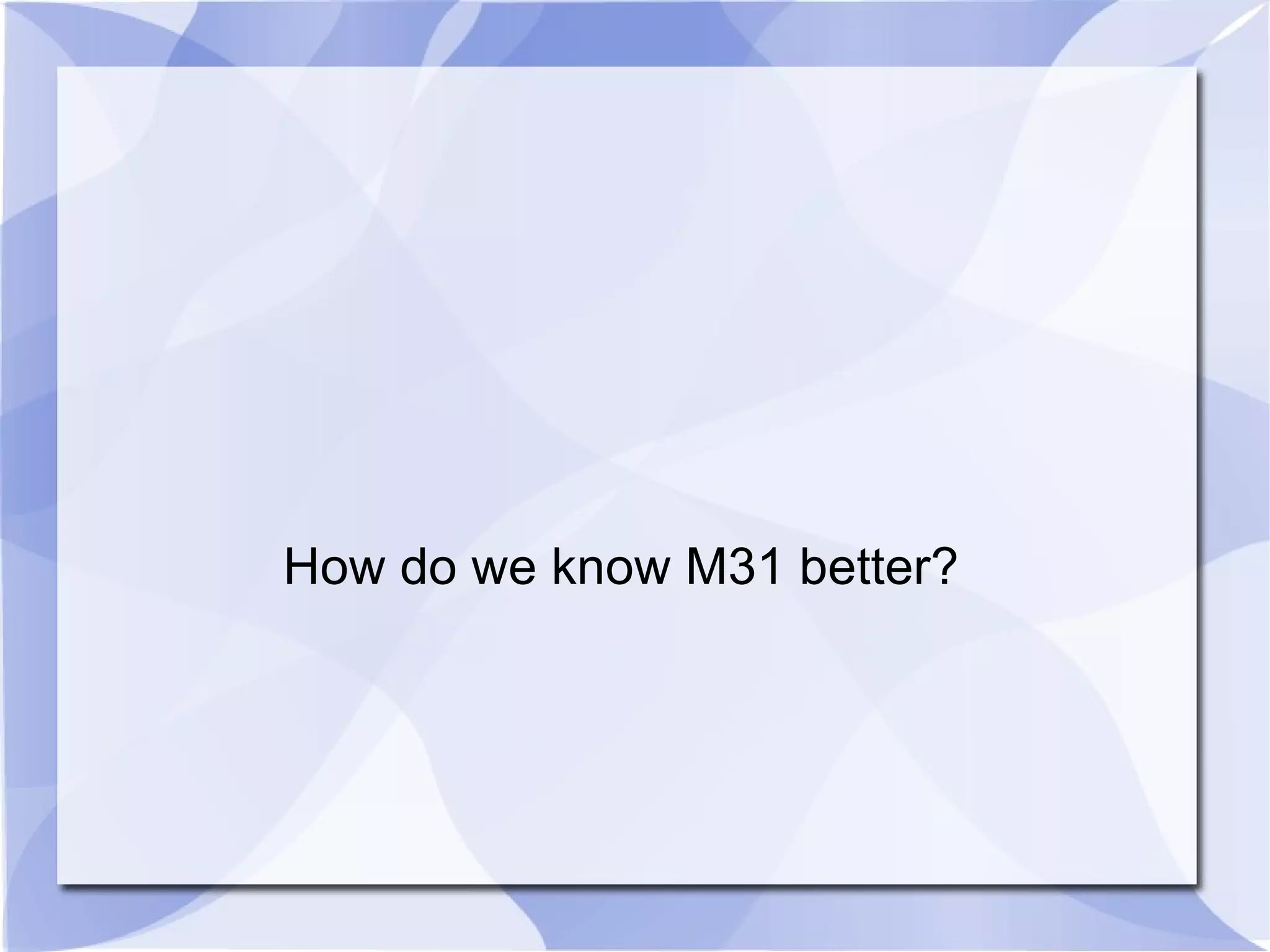 How do we know M31 better?